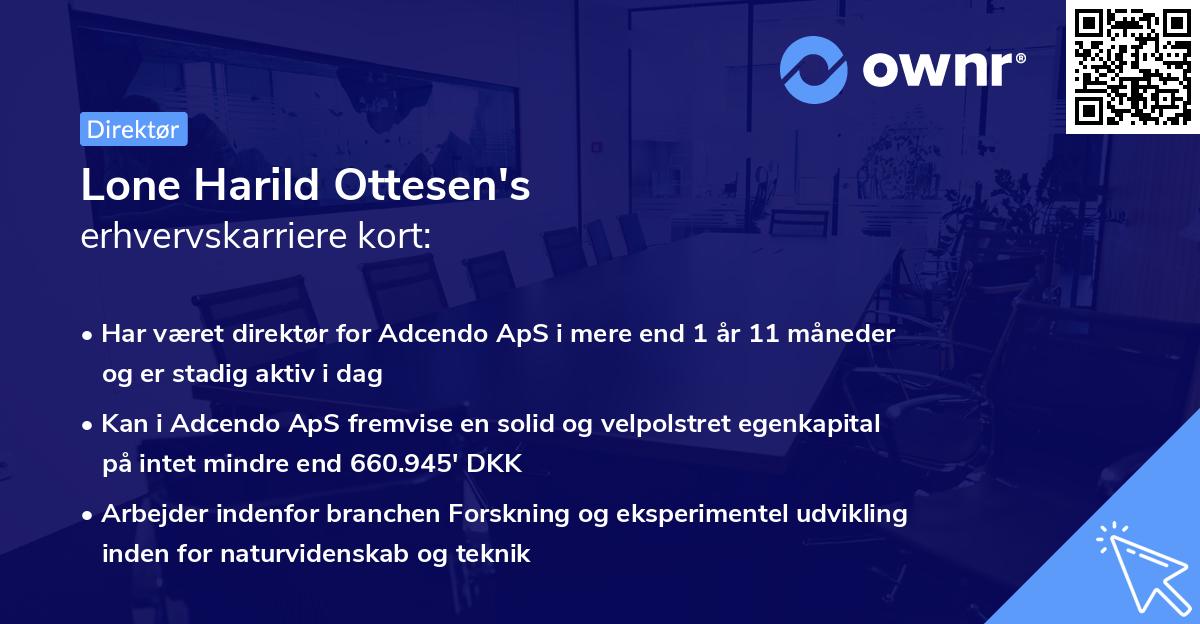 ownr®

Direktør

Lone Harild Ottesen's
erhvervskarriere kort:

• Har været direktør for Adcendo ApS i mere end 1 år 11 måneder og er stadig aktiv i dag

• Kan i Adcendo ApS fremvise en solid og velpolstret egenkapital på intet mindre end 660.945' DKK

• Arbejder indenfor branchen Forskning og eksperimentel udvikling inden for naturvidenskab og teknik